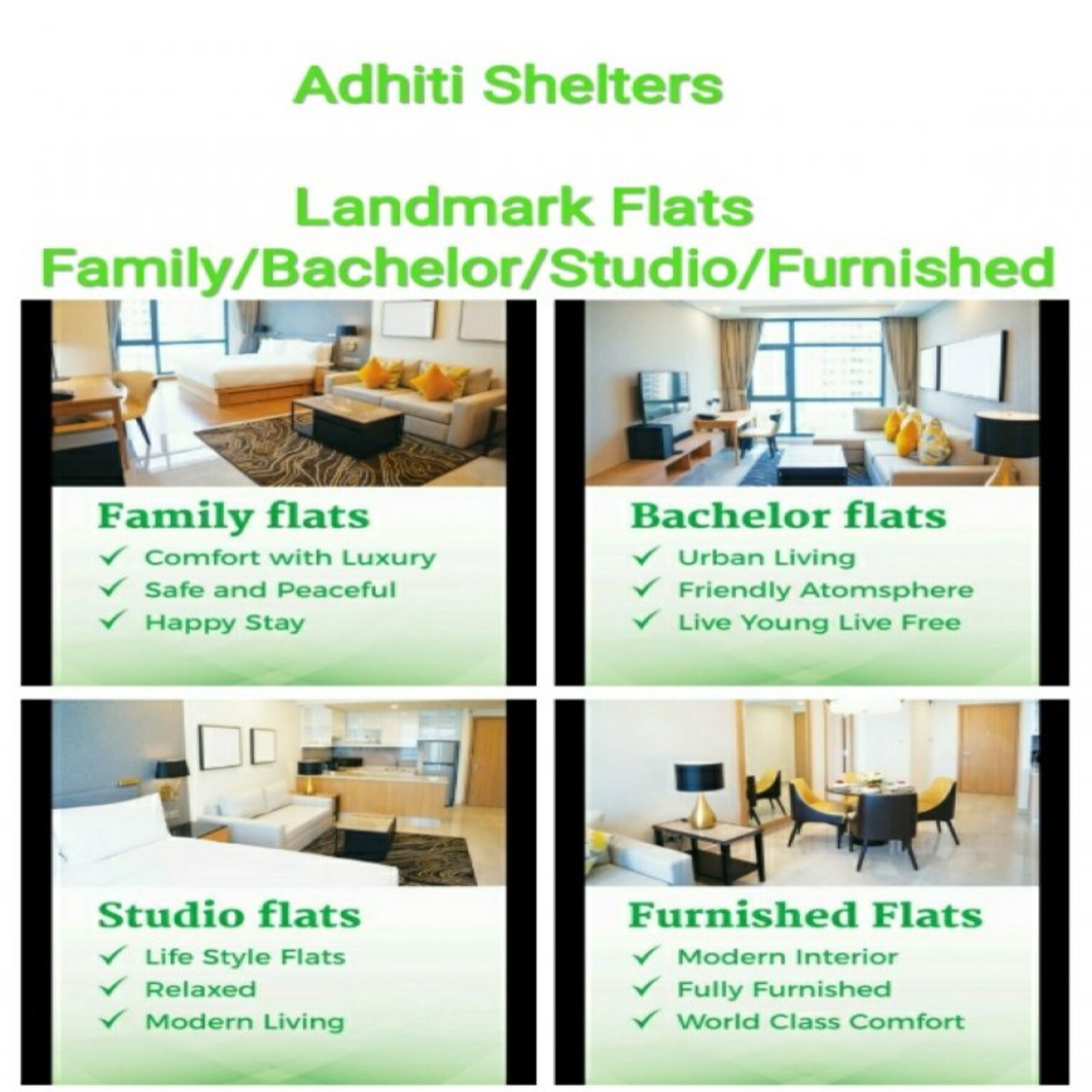 Adhiti Shelters

Landmark Flats
Family/Bachelor/Studio/Furnished

Family flats
✓ Comfort with Luxury
✓ Safe and Peaceful
✓ Happy Stay

Bachelor flats
✓ Urban Living
✓ Friendly Atomsphere
✓ Live Young Live Free

Studio flats
✓ Life Style Flats
✓ Relaxed
✓ Modern Living

Furnished Flats
✓ Modern Interior
✓ Fully Furnished
✓ World Class Comfort